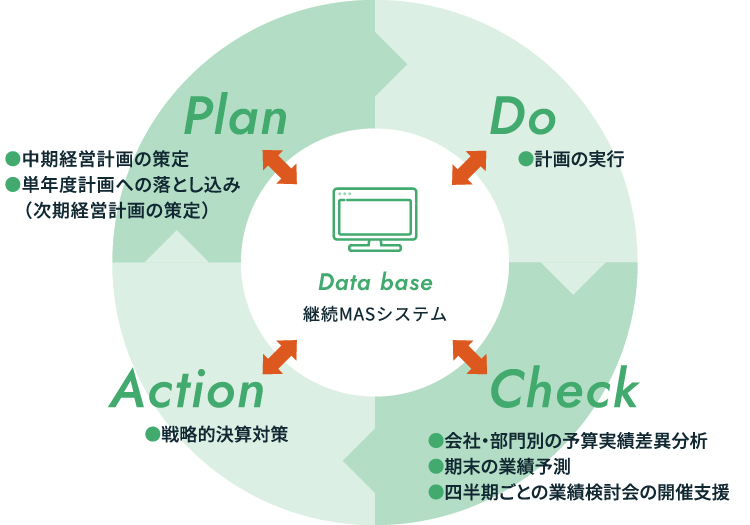 Plan

●中期経営計画の策定
●単年度計画への落とし込み
（次期経営計画の策定）

Do

●計画の実行

Data base
継続MASシステム

Action

●戦略的決算対策

Check

●会社・部門別の予算実績差異分析
●期末の業績予測
●四半期ごとの業績検討会の開催支援